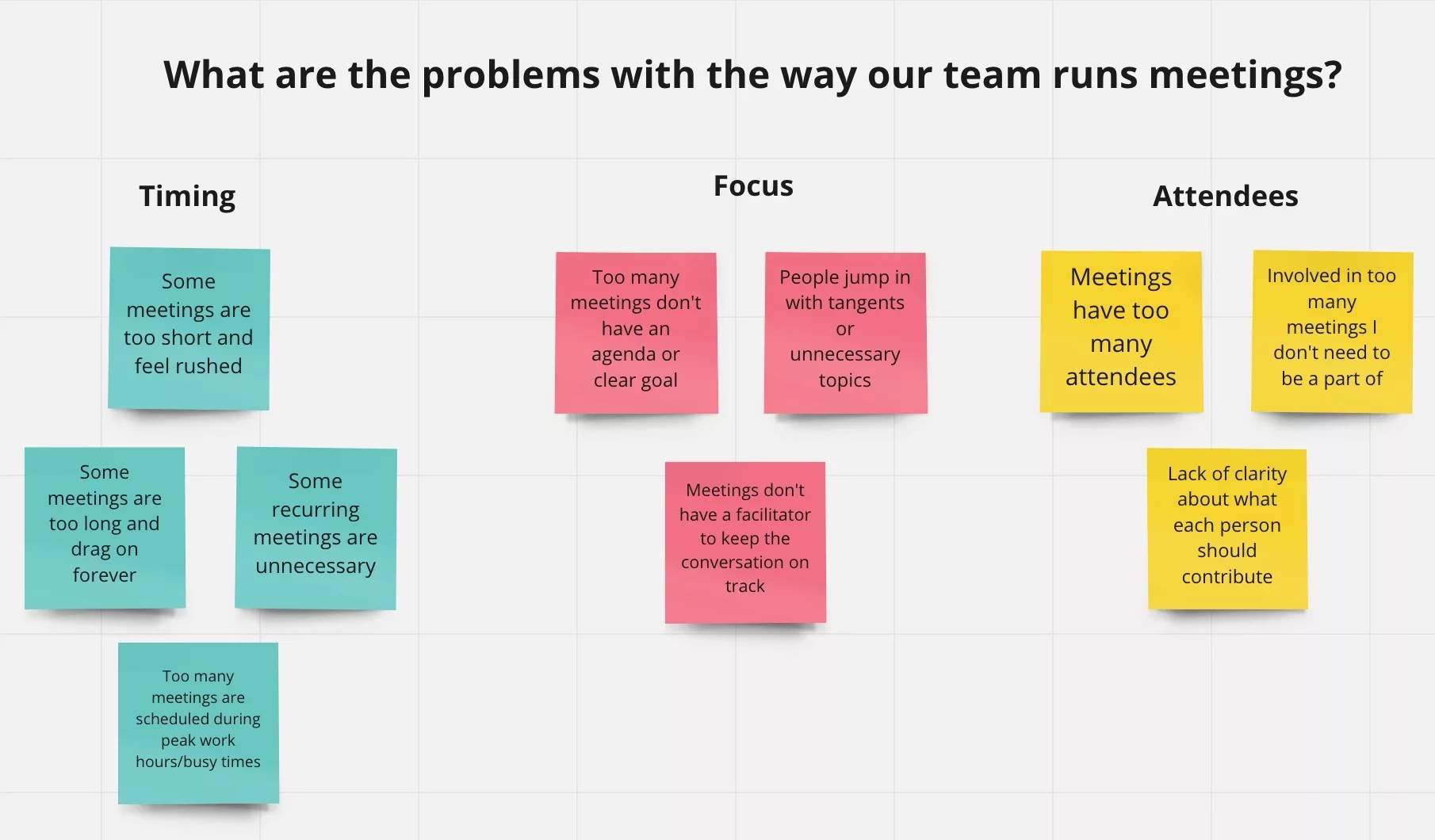 What are the problems with the way our team runs meetings?

Timing

Some meetings are too short and feel rushed

Some meetings are too long and drag on forever

Some recurring meetings are unnecessary

Too many meetings are scheduled during peak work hours/busy times

Focus

Too many meetings don't have an agenda or clear goal

People jump in with tangents or unnecessary topics

Meetings don't have a facilitator to keep the conversation on track

Attendees

Meetings have too many attendees

Involved in too many meetings I don't need to be a part of

Lack of clarity about what each person should contribute